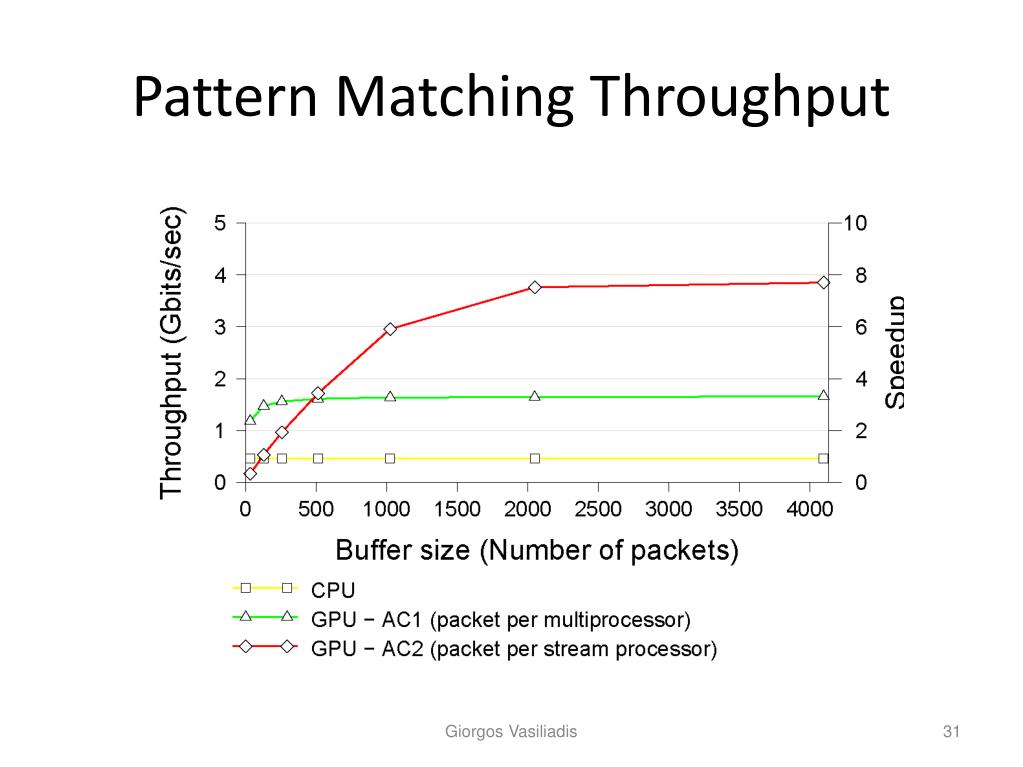 Pattern Matching Throughput

Throughput (Gbits/sec)

5
4
3
2
1
0

10
8
6
4
2
0

Speedup

0 500 1000 1500 2000 2500 3000 3500 4000

Buffer size (Number of packets)

CPU
GPU − AC1 (packet per multiprocessor)
GPU − AC2 (packet per stream processor)

Giorgos Vasiliadis

31